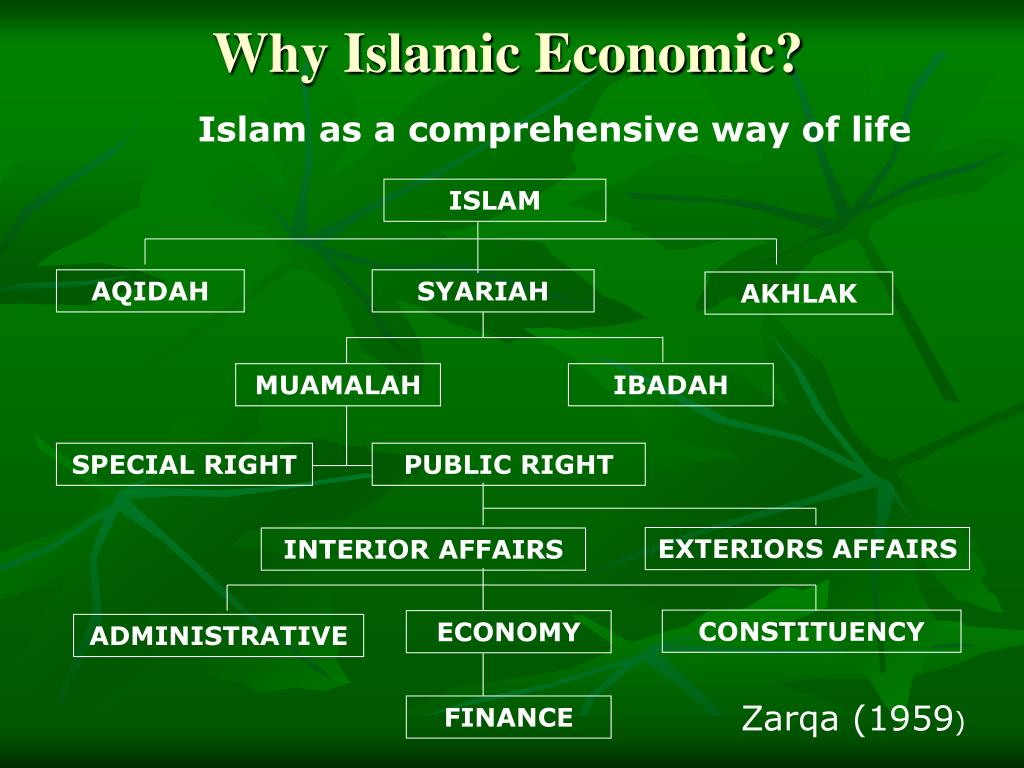 Why Islamic Economic?

Islam as a comprehensive way of life

ISLAM

AQIDAH

SYARIAH

AKHLAK

MUAMALAH

IBADAH

SPECIAL RIGHT

PUBLIC RIGHT

INTERIOR AFFAIRS

EXTERIORS AFFAIRS

ADMINISTRATIVE

ECONOMY

CONSTITUENCY

FINANCE

Zarqa (1959)